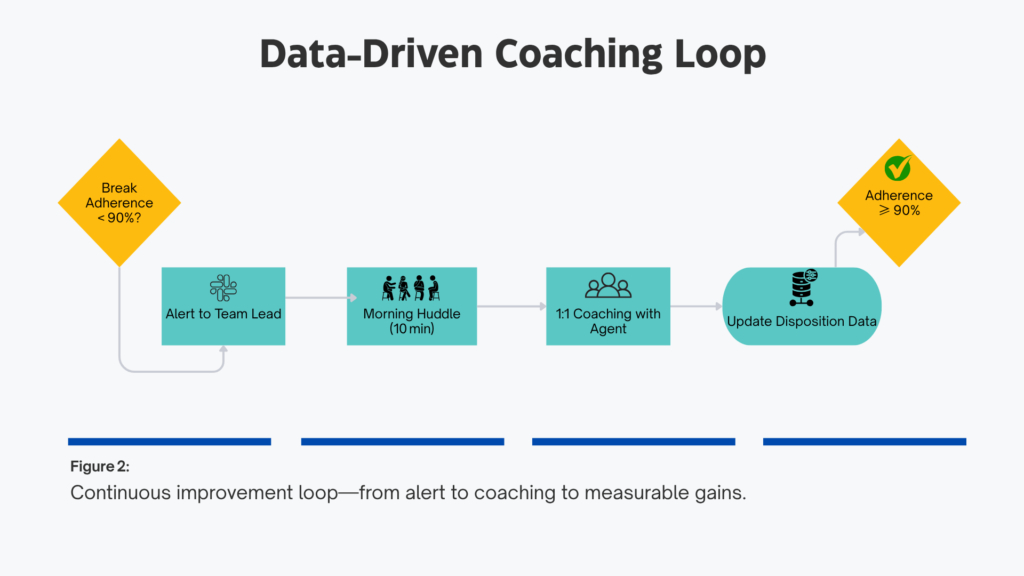 Data-Driven Coaching Loop

Break Adherence < 90%?

Alert to Team Lead

Morning Huddle (10 min)

1:1 Coaching with Agent

Update Disposition Data

Adherence ⩾ 90%

Figure 2:
Continuous improvement loop—from alert to coaching to measurable gains.